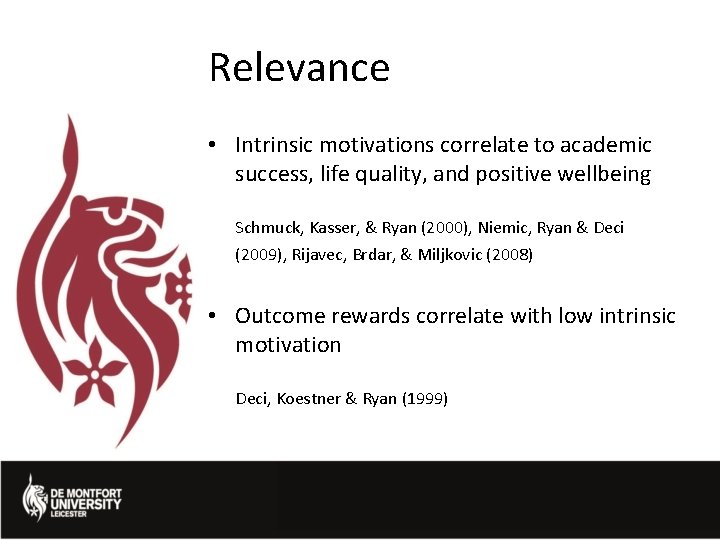 Relevance

• Intrinsic motivations correlate to academic success, life quality, and positive wellbeing

Schmuck, Kasser, & Ryan (2000), Niemic, Ryan & Deci (2009), Rijavec, Brdar, & Miljkovic (2008)

• Outcome rewards correlate with low intrinsic motivation

Deci, Koestner & Ryan (1999)

DE MONTFORT UNIVERSITY LEICESTER